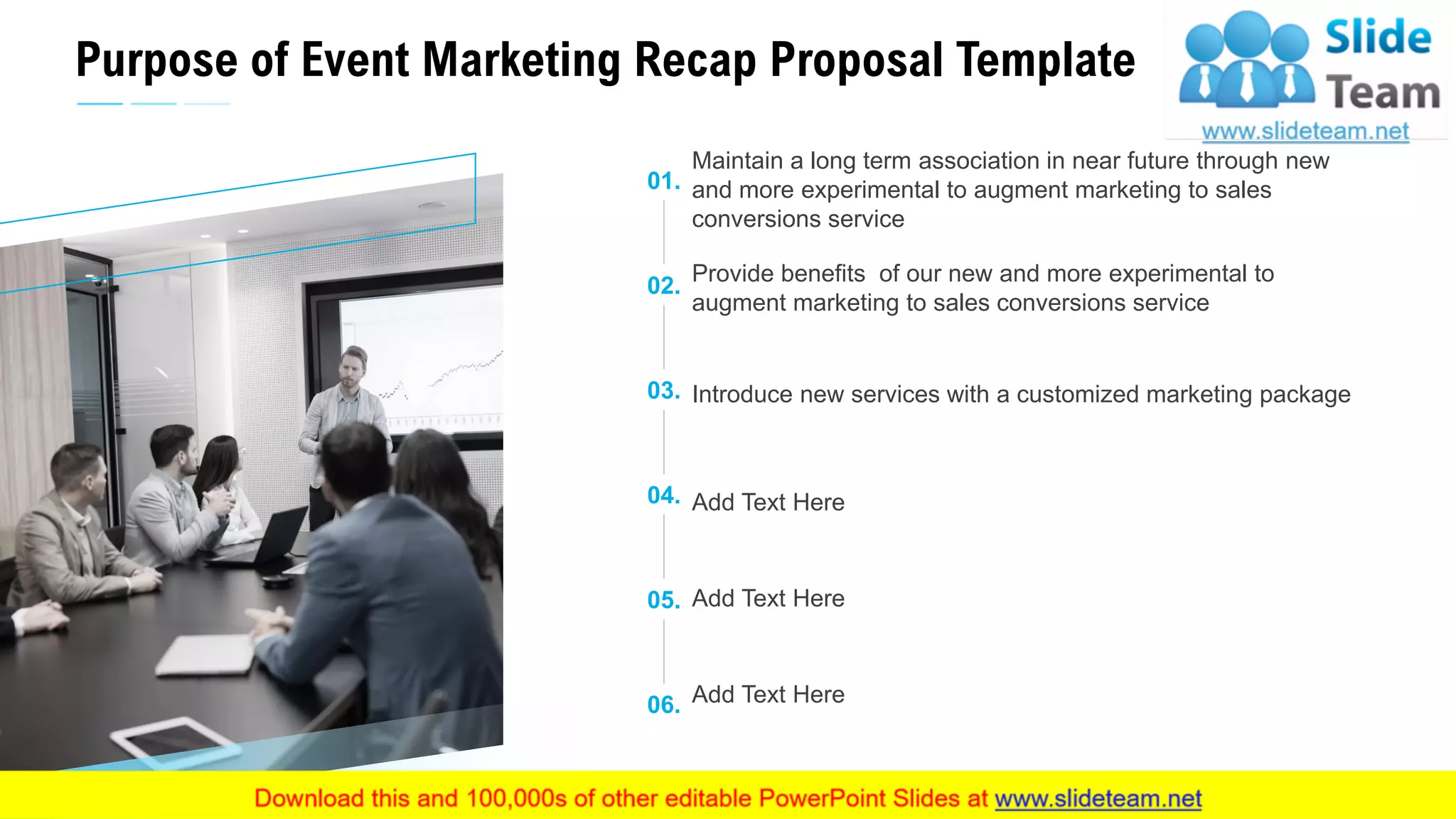 Purpose of Event Marketing Recap Proposal Template

Slide Team
www.slideteam.net

01. Maintain a long term association in near future through new and more experimental to augment marketing to sales conversions service

02. Provide benefits  of our new and more experimental to augment marketing to sales conversions service

03. Introduce new services with a customized marketing package

04. Add Text Here

05. Add Text Here

06. Add Text Here

Download this and 100,000s of other editable PowerPoint Slides at www.slideteam.net